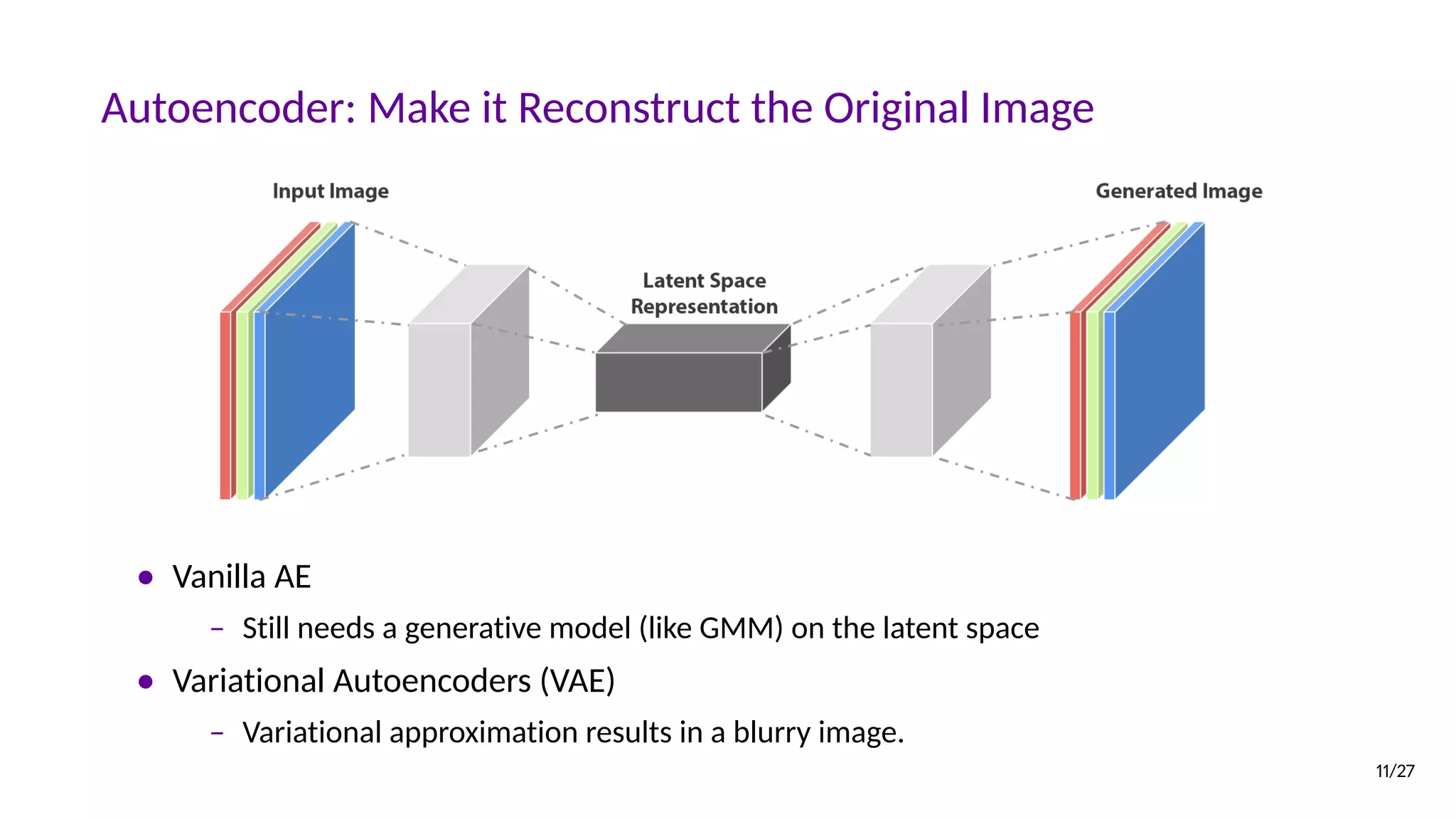 Autoencoder: Make it Reconstruct the Original Image

Input Image

Latent Space Representation

Generated Image

• Vanilla AE
  – Still needs a generative model (like GMM) on the latent space
• Variational Autoencoders (VAE)
  – Variational approximation results in a blurry image.

11/27